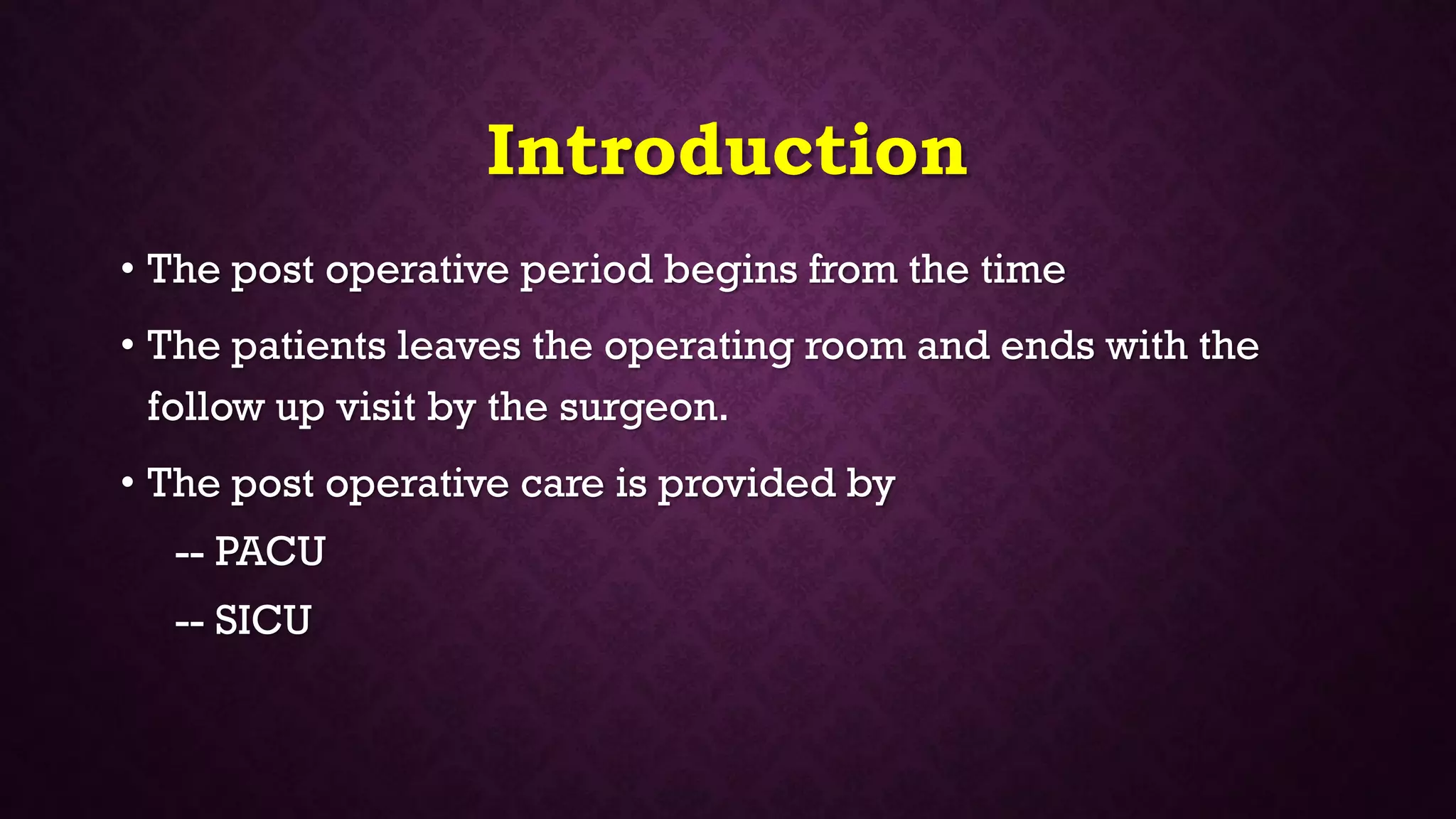 Introduction

• The post operative period begins from the time

• The patients leaves the operating room and ends with the follow up visit by the surgeon.

• The post operative care is provided by

-- PACU

-- SICU